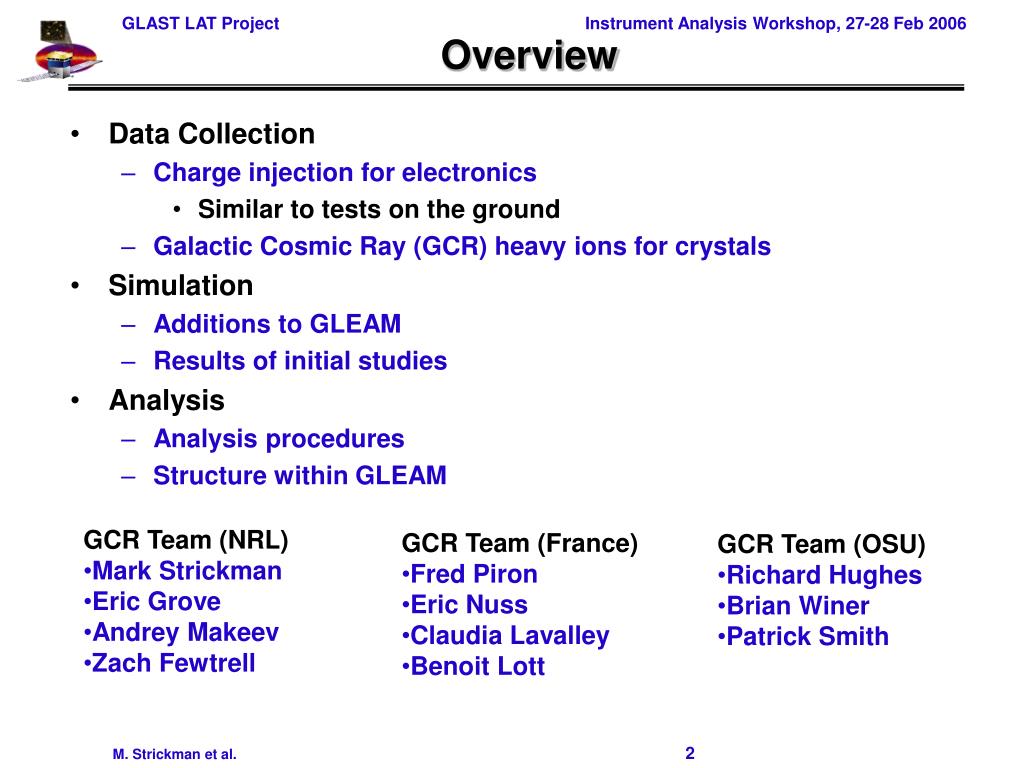 GLAST LAT Project

Instrument Analysis Workshop, 27-28 Feb 2006

Overview

• Data Collection
 – Charge injection for electronics
  • Similar to tests on the ground
 – Galactic Cosmic Ray (GCR) heavy ions for crystals
• Simulation
 – Additions to GLEAM
 – Results of initial studies
• Analysis
 – Analysis procedures
 – Structure within GLEAM

GCR Team (NRL)
•Mark Strickman
•Eric Grove
•Andrey Makeev
•Zach Fewtrell

GCR Team (France)
•Fred Piron
•Eric Nuss
•Claudia Lavalley
•Benoit Lott

GCR Team (OSU)
•Richard Hughes
•Brian Winer
•Patrick Smith

M. Strickman et al.

2